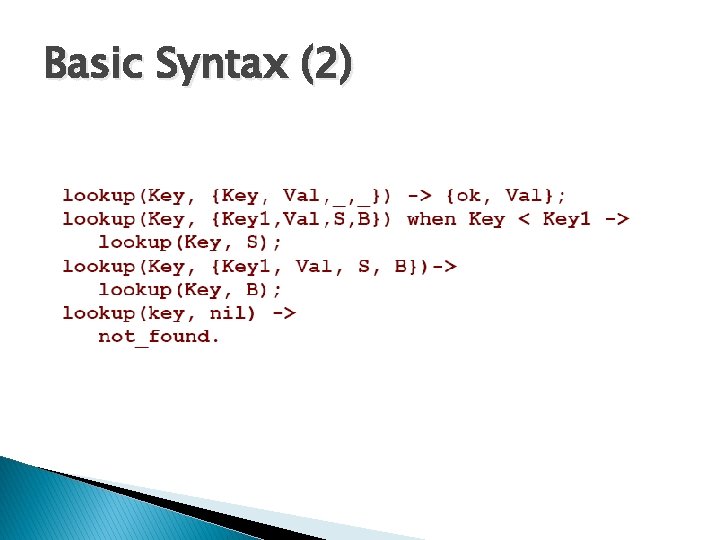 Basic Syntax (2)

lookup(Key, {Key, Val,_,_}) -> {ok, Val};
lookup(Key, {Key1,Val,S,B}) when Key < Key1 ->
    lookup(Key, S);
lookup(Key, {Key1, Val, S, B})->
    lookup(Key, B);
lookup(key, nil) ->
    not_found.